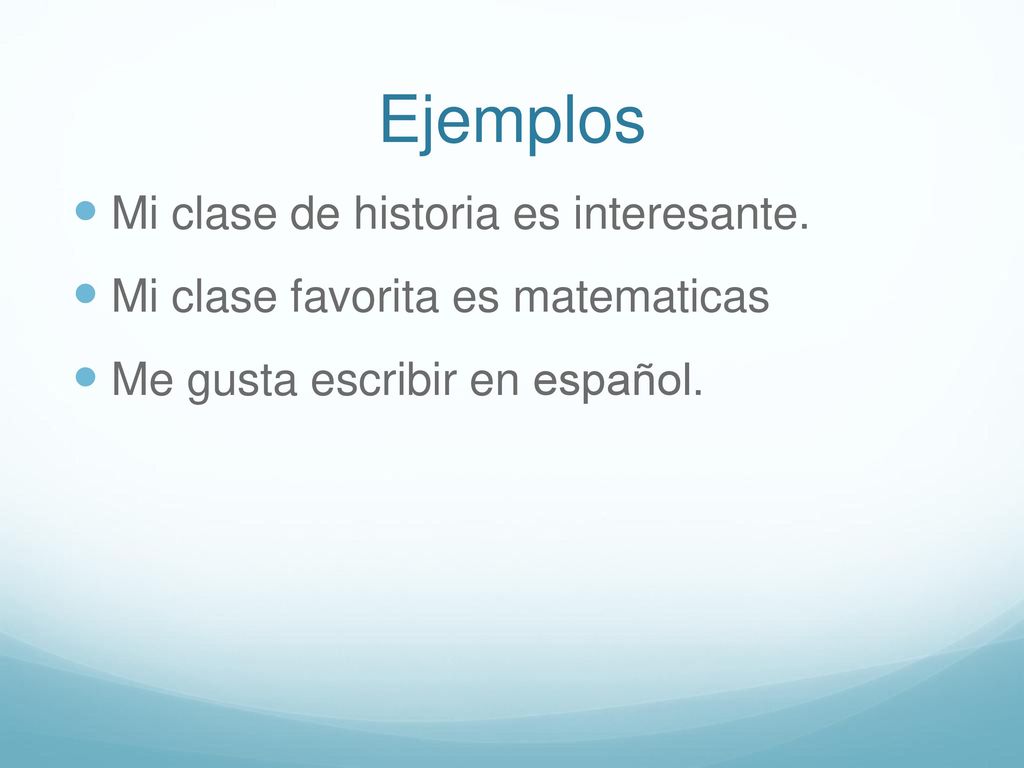 Ejemplos

Mi clase de historia es interesante.

Mi clase favorita es matematicas

Me gusta escribir en español.